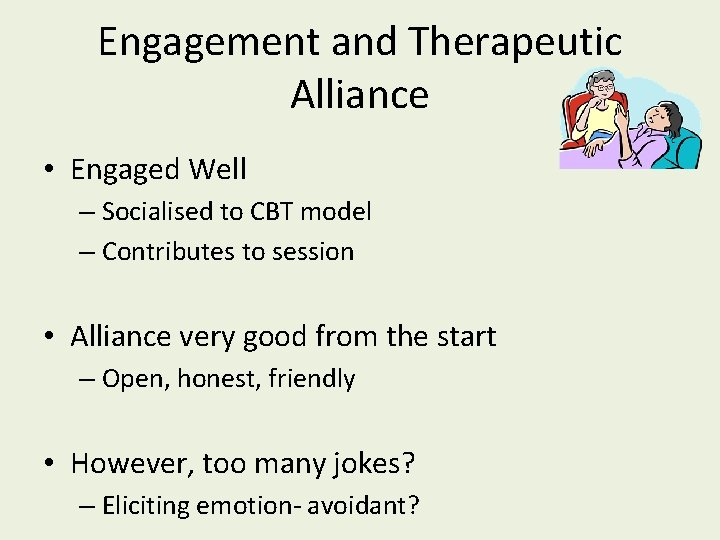 Engagement and Therapeutic Alliance

• Engaged Well
– Socialised to CBT model
– Contributes to session

• Alliance very good from the start
– Open, honest, friendly

• However, too many jokes?
– Eliciting emotion- avoidant?